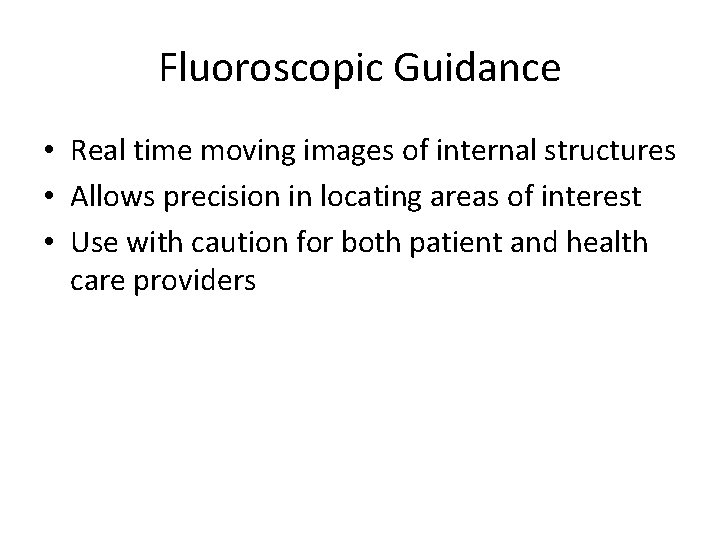 Fluoroscopic Guidance

• Real time moving images of internal structures
• Allows precision in locating areas of interest
• Use with caution for both patient and health care providers